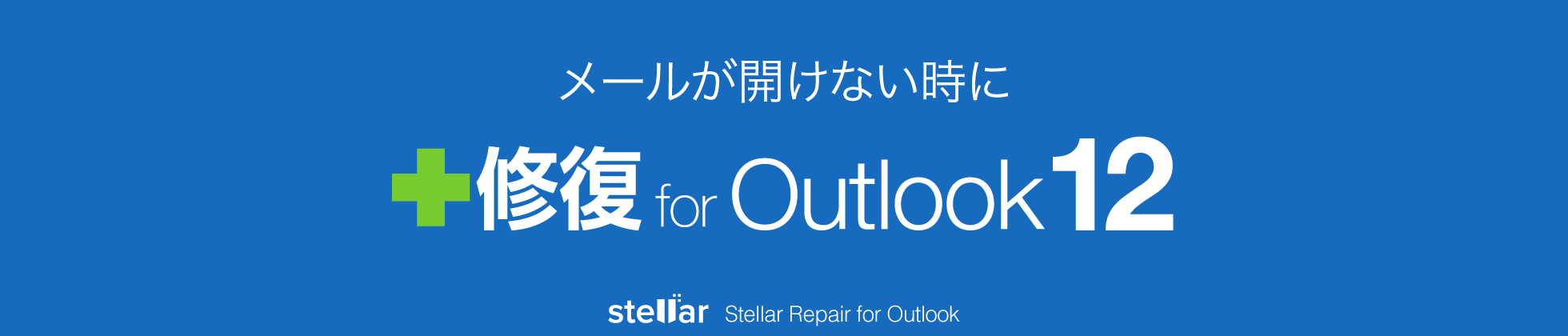 メールが開けない時に

修復 for Outlook 12

stellar Stellar Repair for Outlook